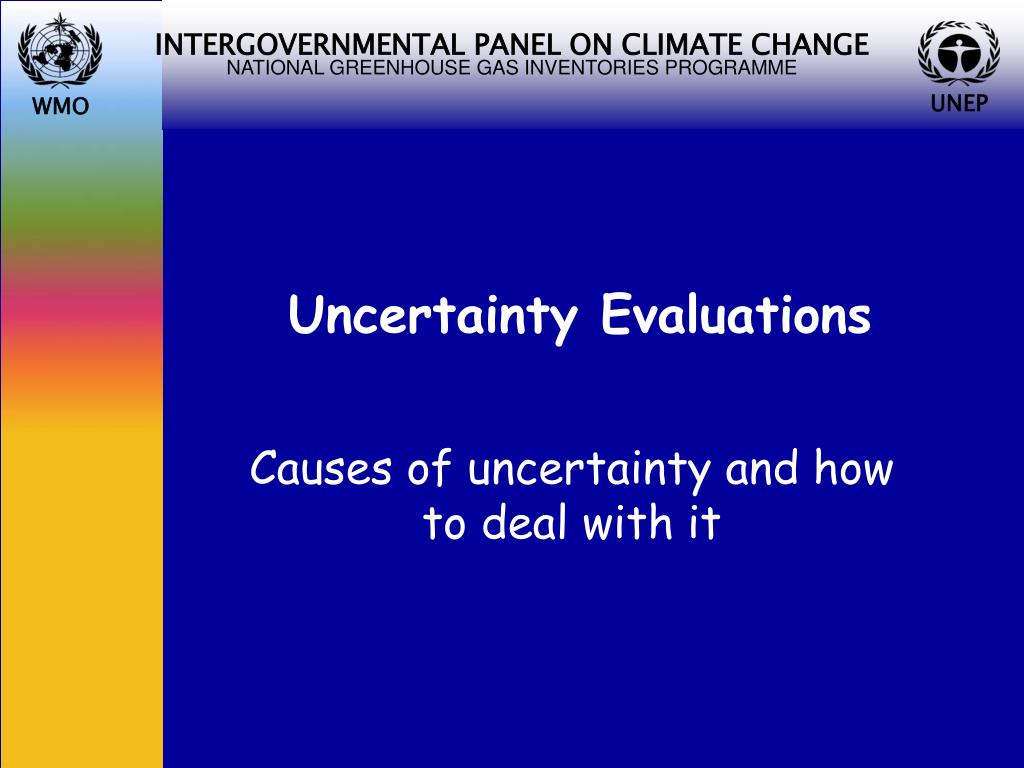 WMO

INTERGOVERNMENTAL PANEL ON CLIMATE CHANGE
NATIONAL GREENHOUSE GAS INVENTORIES PROGRAMME

UNEP

Uncertainty Evaluations

Causes of uncertainty and how to deal with it